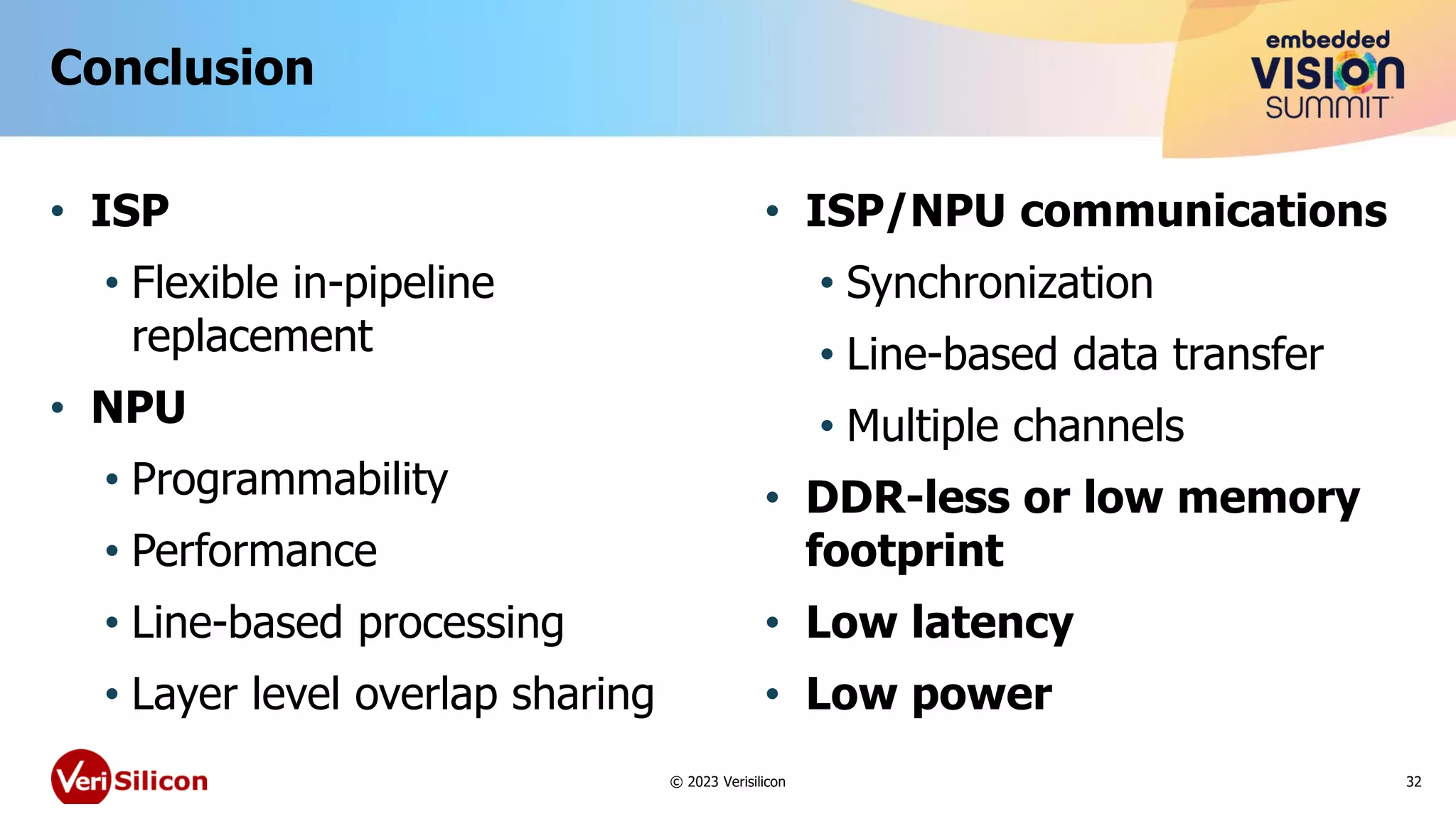 Conclusion

embedded VISION SUMMIT

• ISP
  • Flexible in-pipeline replacement
• NPU
  • Programmability
  • Performance
  • Line-based processing
  • Layer level overlap sharing

• ISP/NPU communications
  • Synchronization
  • Line-based data transfer
  • Multiple channels
• DDR-less or low memory footprint
• Low latency
• Low power

VeriSilicon

© 2023 Verisilicon

32